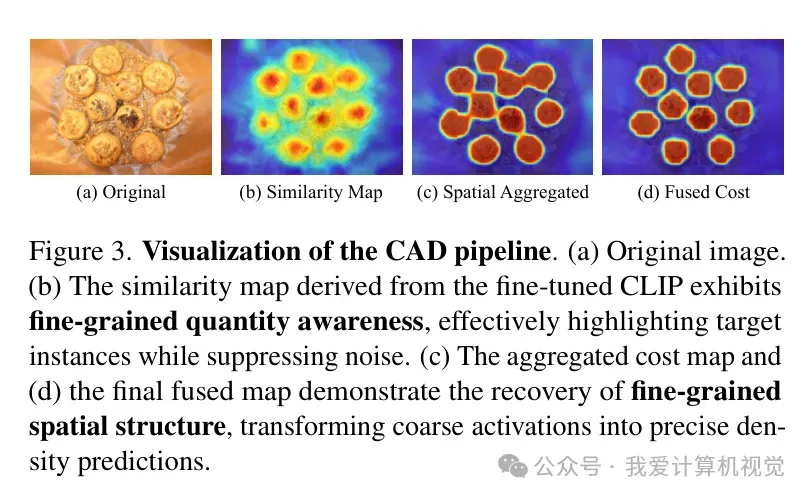 (a) Original

(b) Similarity Map

(c) Spatial Aggregated

(d) Fused Cost

Figure 3. Visualization of the CAD pipeline. (a) Original image. (b) The similarity map derived from the fine-tuned CLIP exhibits fine-grained quantity awareness, effectively highlighting target instances while suppressing noise. (c) The aggregated cost map and (d) the final fused map demonstrate the recovery of fine-grained spatial structure, transforming coarse activations into precise density predictions.

公众号 · 我爱计算机视觉